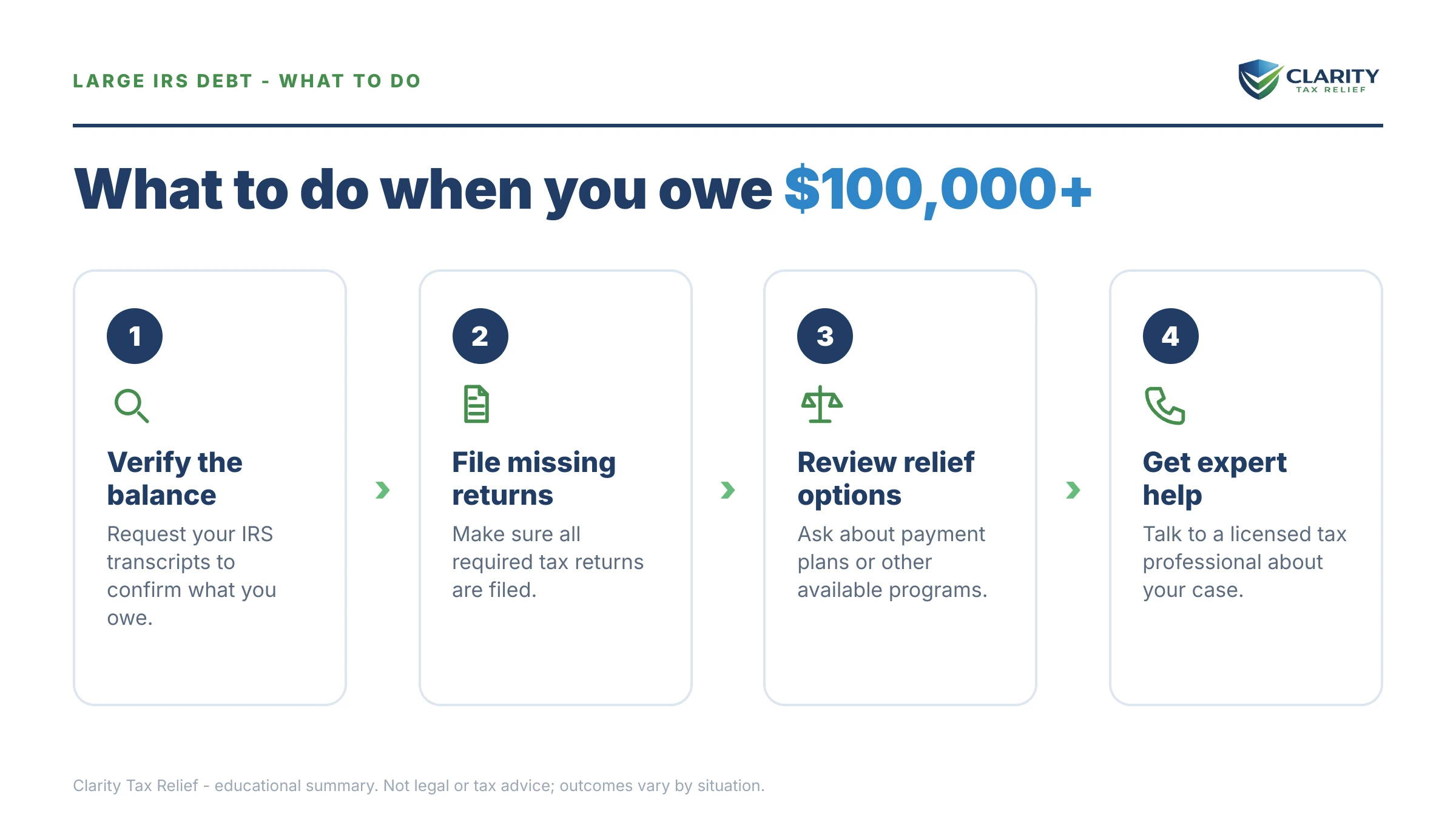 LARGE IRS DEBT - WHAT TO DO

CLARITY
TAX RELIEF

What to do when you owe $100,000+

1

Verify the balance

Request your IRS transcripts to confirm what you owe.

2

File missing returns

Make sure all required tax returns are filed.

3

Review relief options

Ask about payment plans or other available programs.

4

Get expert help

Talk to a licensed tax professional about your case.

Clarity Tax Relief - educational summary. Not legal or tax advice; outcomes vary by situation.